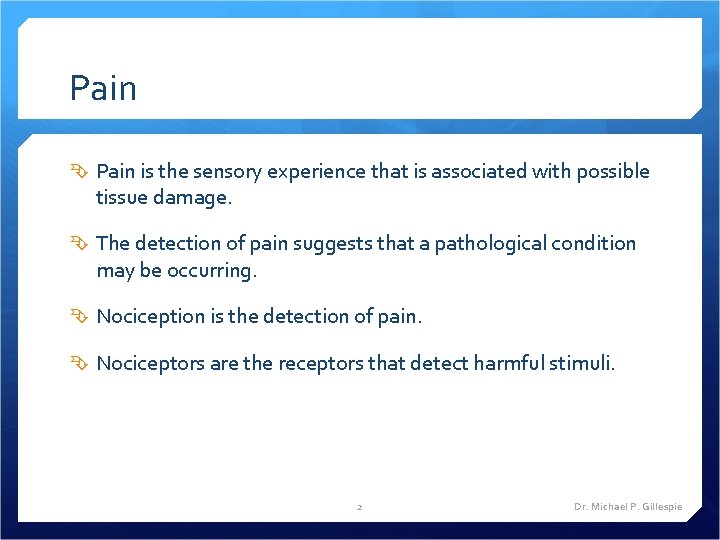 Pain

Pain is the sensory experience that is associated with possible tissue damage.

The detection of pain suggests that a pathological condition may be occurring.

Nociception is the detection of pain.

Nociceptors are the receptors that detect harmful stimuli.

2

Dr. Michael P. Gillespie